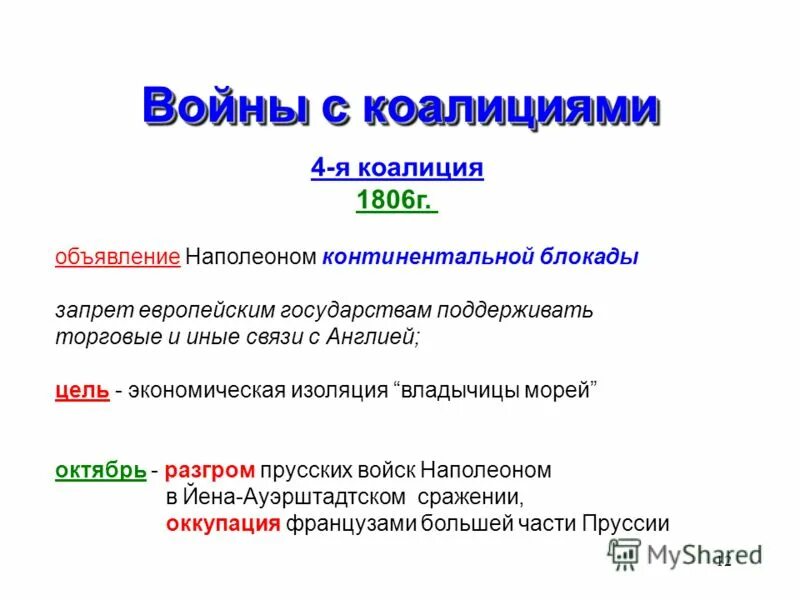 Войны с коалициями

4-я коалиция
1806г.

объявление Наполеоном континентальной блокады

запрет европейским государствам поддерживать торговые и иные связи с Англией;

цель - экономическая изоляция “владычицы морей”

октябрь - разгром прусских войск Наполеоном
в Йена-Ауэрштадтском сражении,
оккупация французами большей части Пруссии

MyShared
12